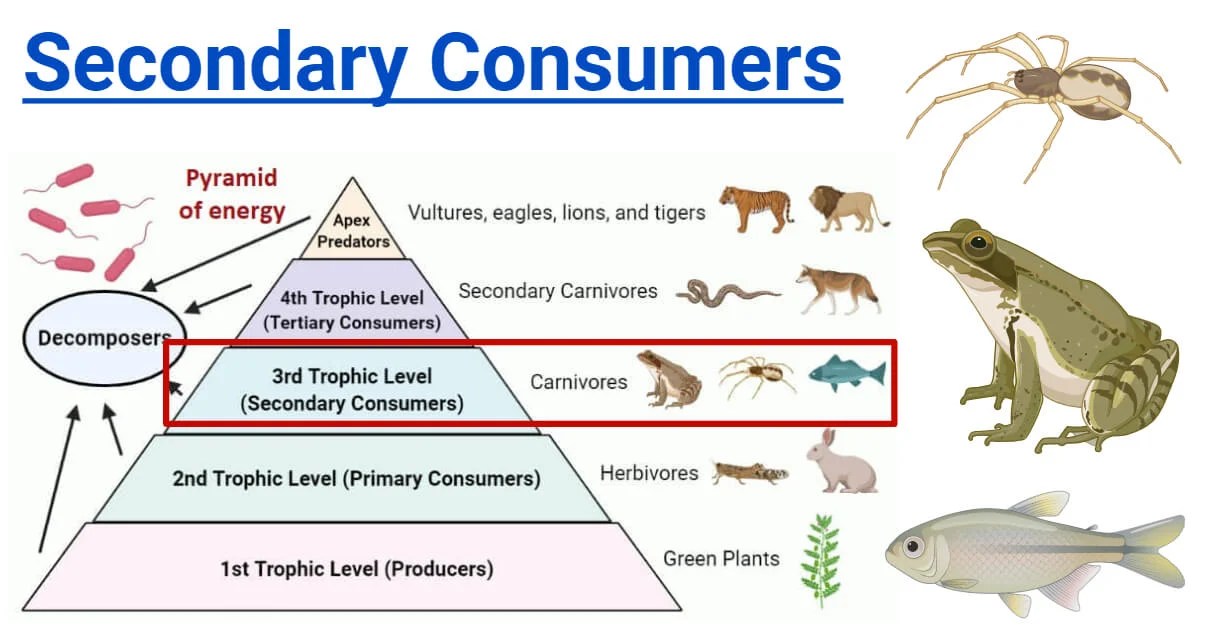 Secondary Consumers

Pyramid of energy

Decomposers

Apex Predators

Vultures, eagles, lions, and tigers

4th Trophic Level (Tertiary Consumers)

Secondary Carnivores

3rd Trophic Level (Secondary Consumers)

Carnivores

2nd Trophic Level (Primary Consumers)

Herbivores

1st Trophic Level (Producers)

Green Plants